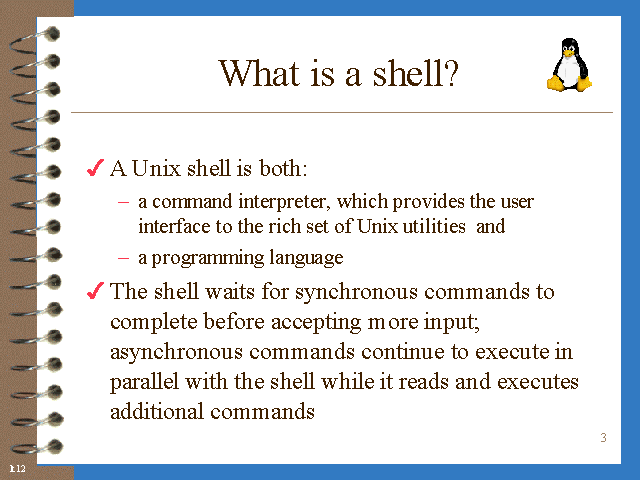 What is a shell?

✓ A Unix shell is both:

– a command interpreter, which provides the user interface to the rich set of Unix utilities and

– a programming language

✓ The shell waits for synchronous commands to complete before accepting more input; asynchronous commands continue to execute in parallel with the shell while it reads and executes additional commands

3

1.12